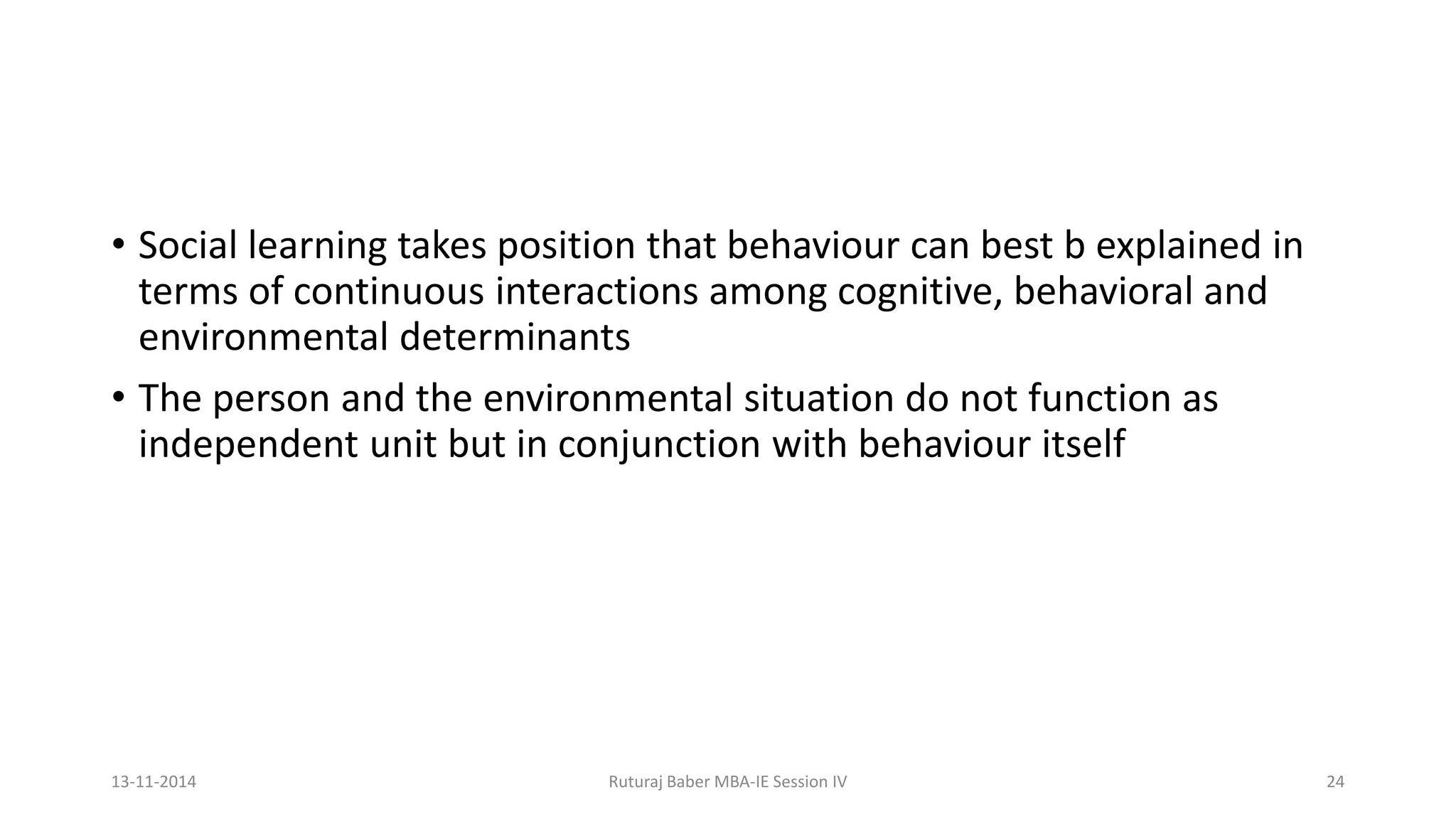 • Social learning takes position that behaviour can best b explained in terms of continuous interactions among cognitive, behavioral and environmental determinants

• The person and the environmental situation do not function as independent unit but in conjunction with behaviour itself

13-11-2014

Ruturaj Baber MBA-IE Session IV

24